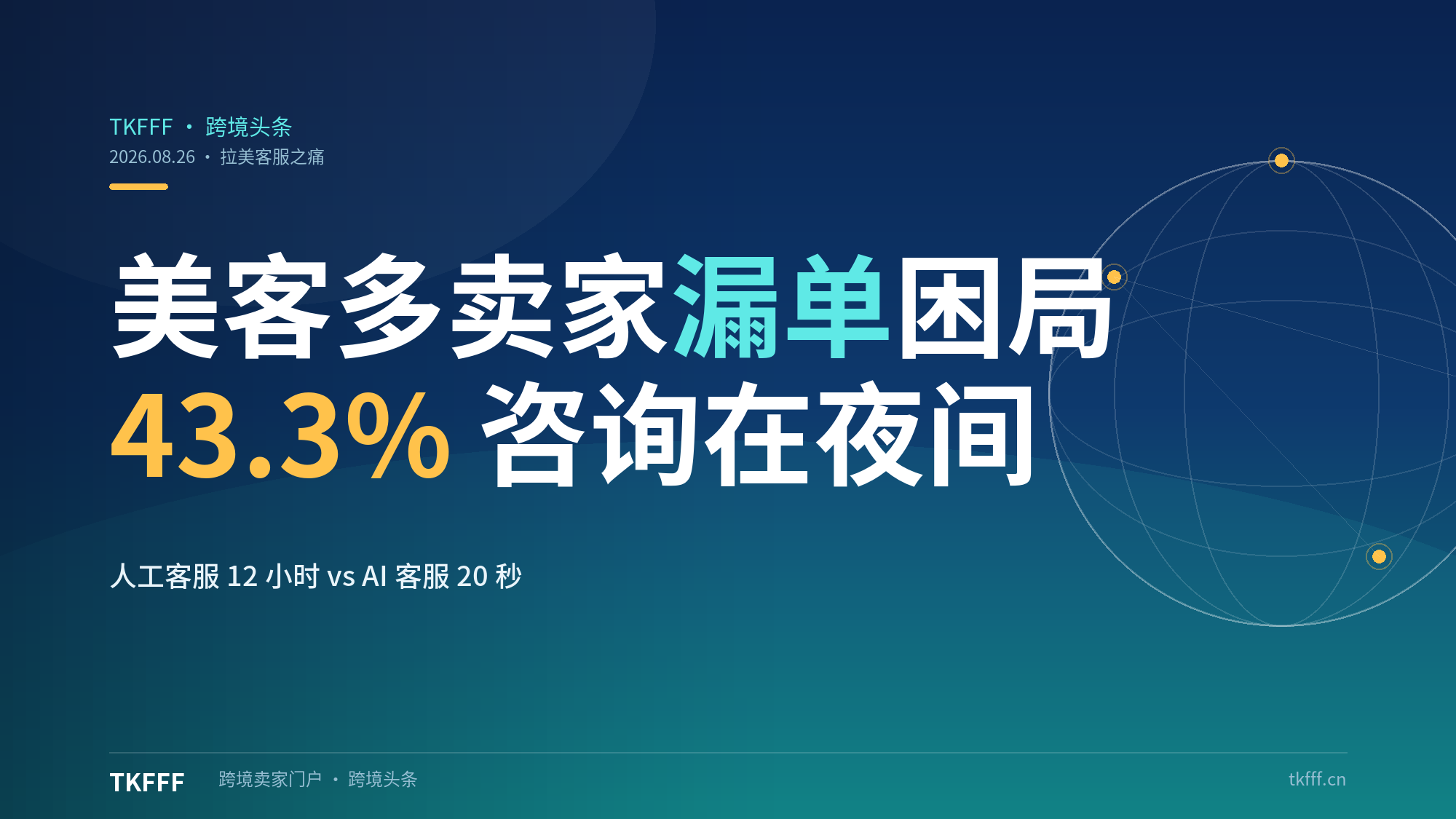 TKFFF · 跨境头条
2026.08.26 · 拉美客服之痛

美客多卖家漏单困局
43.3% 咨询在夜间

人工客服 12 小时 vs AI 客服 20 秒

TKFFF 跨境卖家门户 · 跨境头条 tkfff.cn